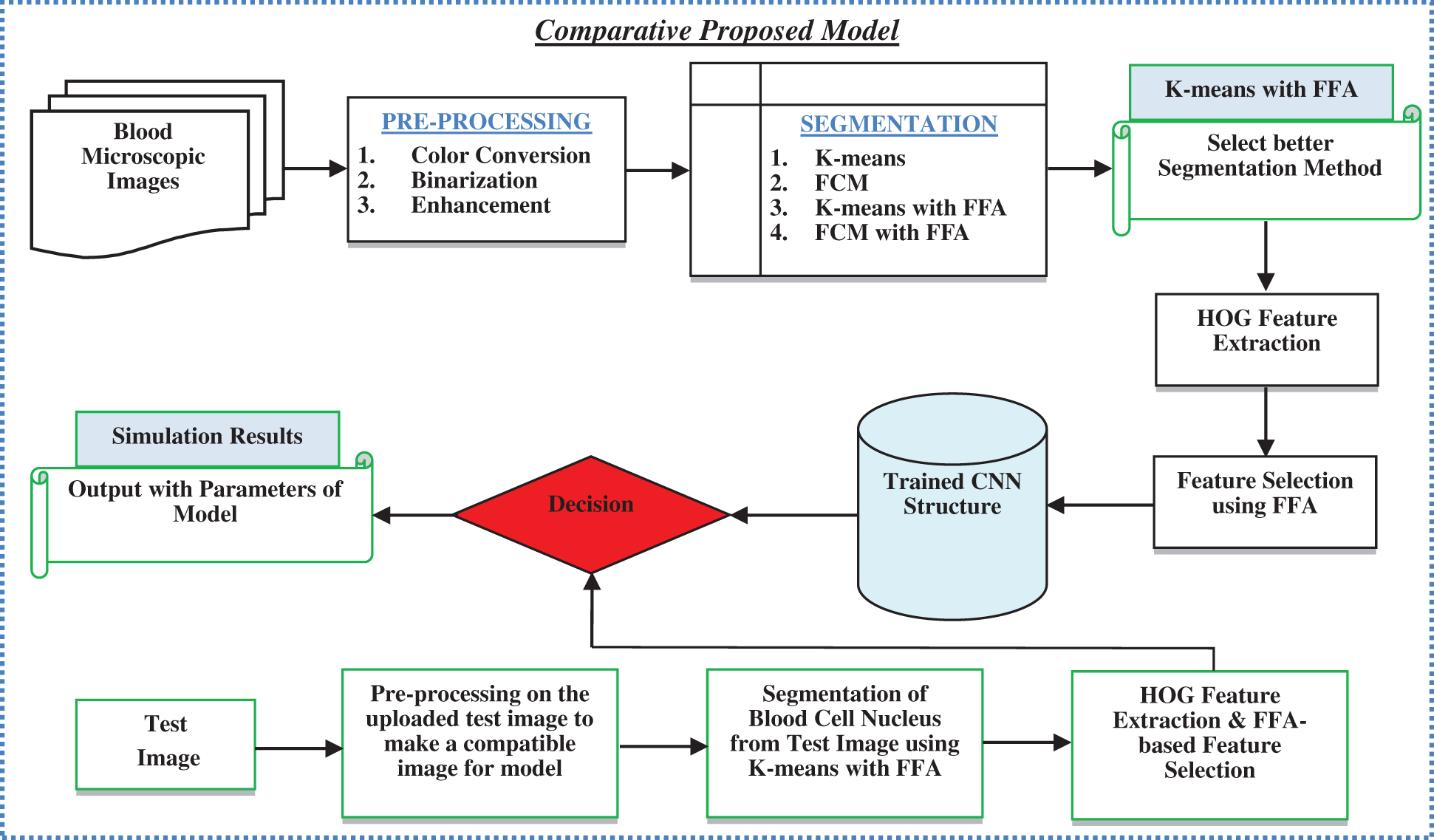 Comparative Proposed Model

Blood Microscopic Images

PRE-PROCESSING
1. Color Conversion
2. Binarization
3. Enhancement

SEGMENTATION
1. K-means
2. FCM
3. K-means with FFA
4. FCM with FFA

K-means with FFA

Select better Segmentation Method

HOG Feature Extraction

Feature Selection using FFA

Trained CNN Structure

Decision

Simulation Results

Output with Parameters of Model

Test Image

Pre-processing on the uploaded test image to make a compatible image for model

Segmentation of Blood Cell Nucleus from Test Image using K-means with FFA

HOG Feature Extraction & FFA-based Feature Selection